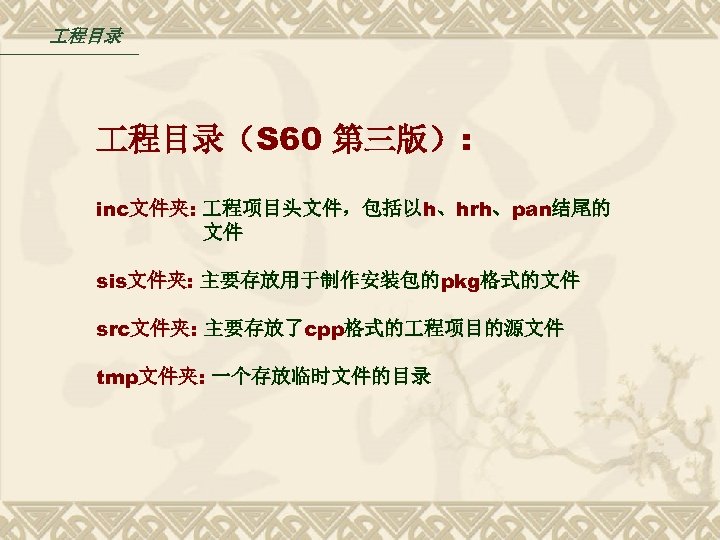 工程目录

工程目录（S60 第三版）:

inc文件夹: 工程项目头文件，包括以h、hrh、pan结尾的文件

sis文件夹: 主要存放用于制作安装包的pkg格式的文件

src文件夹: 主要存放了cpp格式的工程项目的源文件

tmp文件夹: 一个存放临时文件的目录